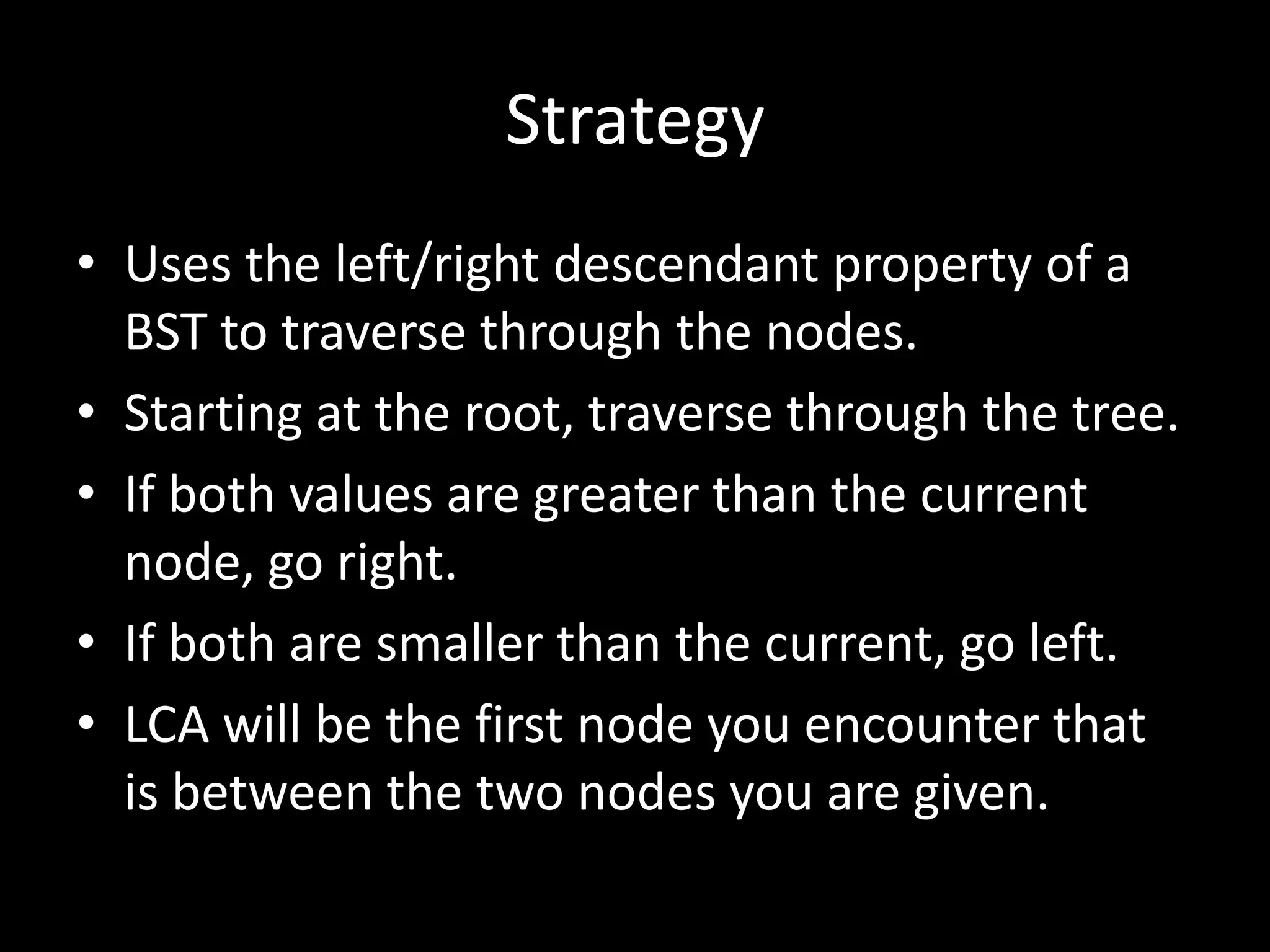 Strategy

• Uses the left/right descendant property of a BST to traverse through the nodes.
• Starting at the root, traverse through the tree.
• If both values are greater than the current node, go right.
• If both are smaller than the current, go left.
• LCA will be the first node you encounter that is between the two nodes you are given.